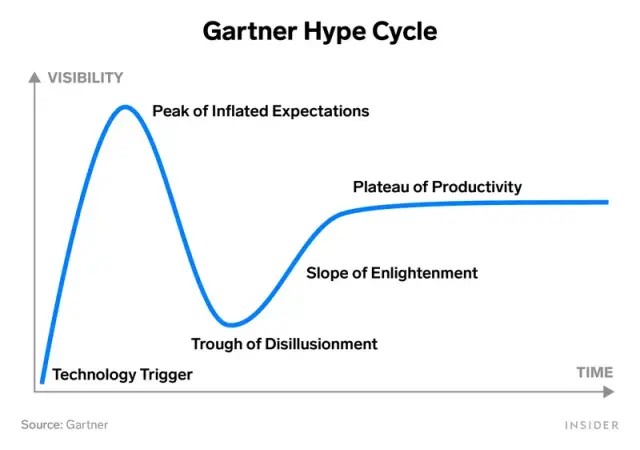 Gartner Hype Cycle

VISIBILITY

Peak of Inflated Expectations

Plateau of Productivity

Slope of Enlightenment

Trough of Disillusionment

Technology Trigger

TIME

Source: Gartner

INSIDER